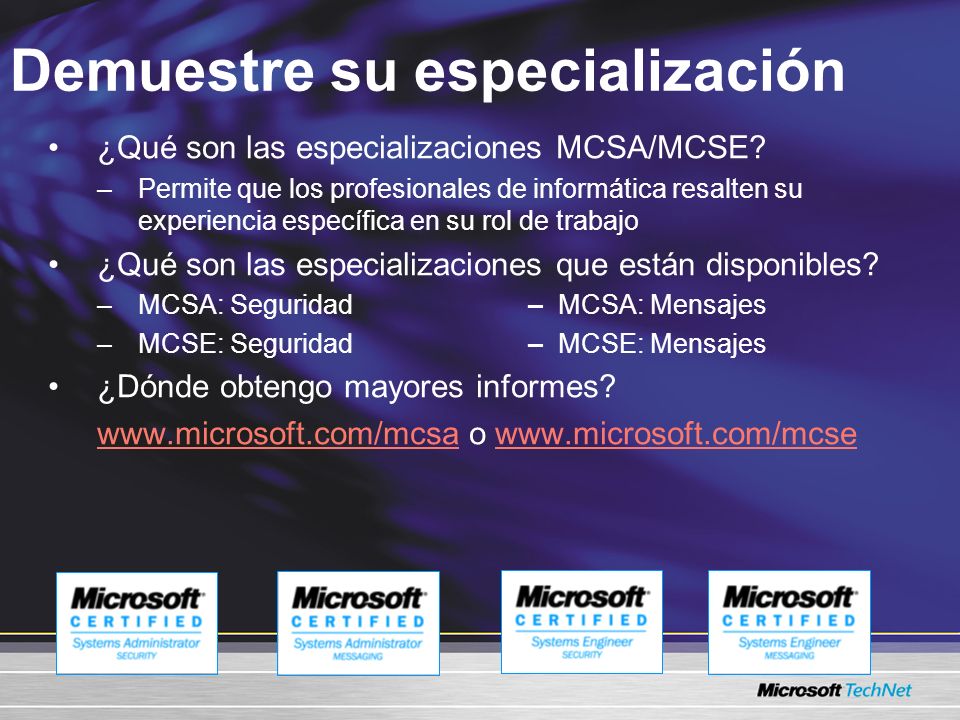 Demuestre su especialización

• ¿Qué son las especializaciones MCSA/MCSE?
– Permite que los profesionales de informática resalten su experiencia específica en su rol de trabajo

• ¿Qué son las especializaciones que están disponibles?
– MCSA: Seguridad
– MCSE: Seguridad
– MCSA: Mensajes
– MCSE: Mensajes

• ¿Dónde obtengo mayores informes?
www.microsoft.com/mcsa o www.microsoft.com/mcse

Microsoft CERTIFIED Systems Administrator SECURITY

Microsoft CERTIFIED Systems Administrator MESSAGING

Microsoft CERTIFIED Systems Engineer SECURITY

Microsoft CERTIFIED Systems Engineer MESSAGING

Microsoft TechNet